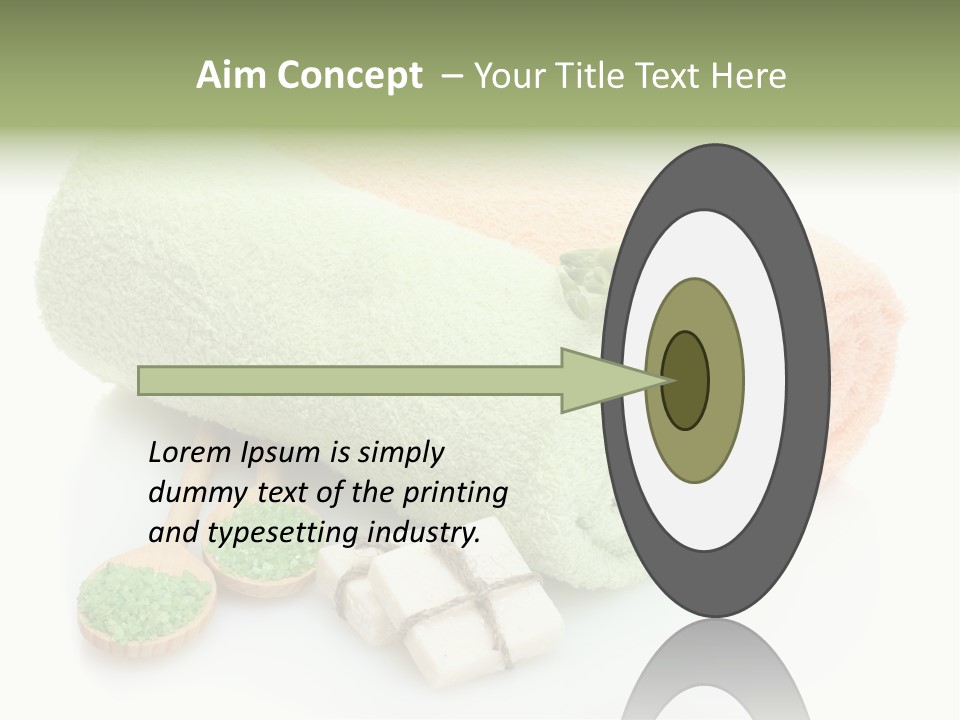 Aim Concept – Your Title Text Here

Lorem Ipsum is simply dummy text of the printing and typesetting industry.